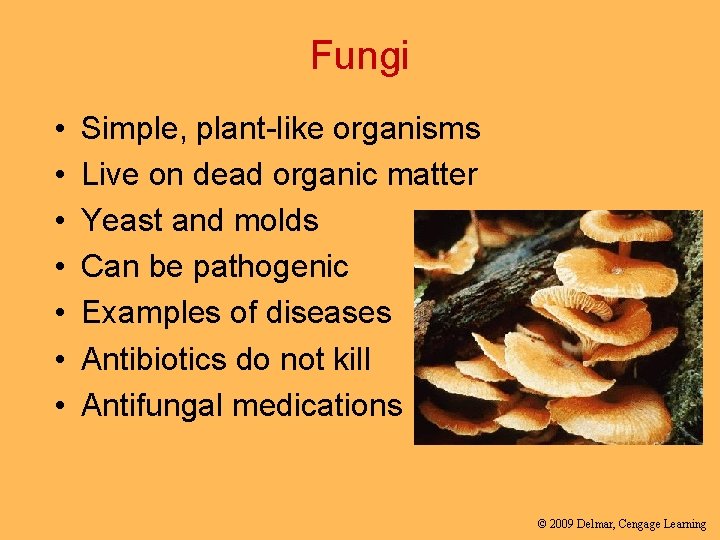 Fungi

• Simple, plant-like organisms
• Live on dead organic matter
• Yeast and molds
• Can be pathogenic
• Examples of diseases
• Antibiotics do not kill
• Antifungal medications

© 2009 Delmar, Cengage Learning